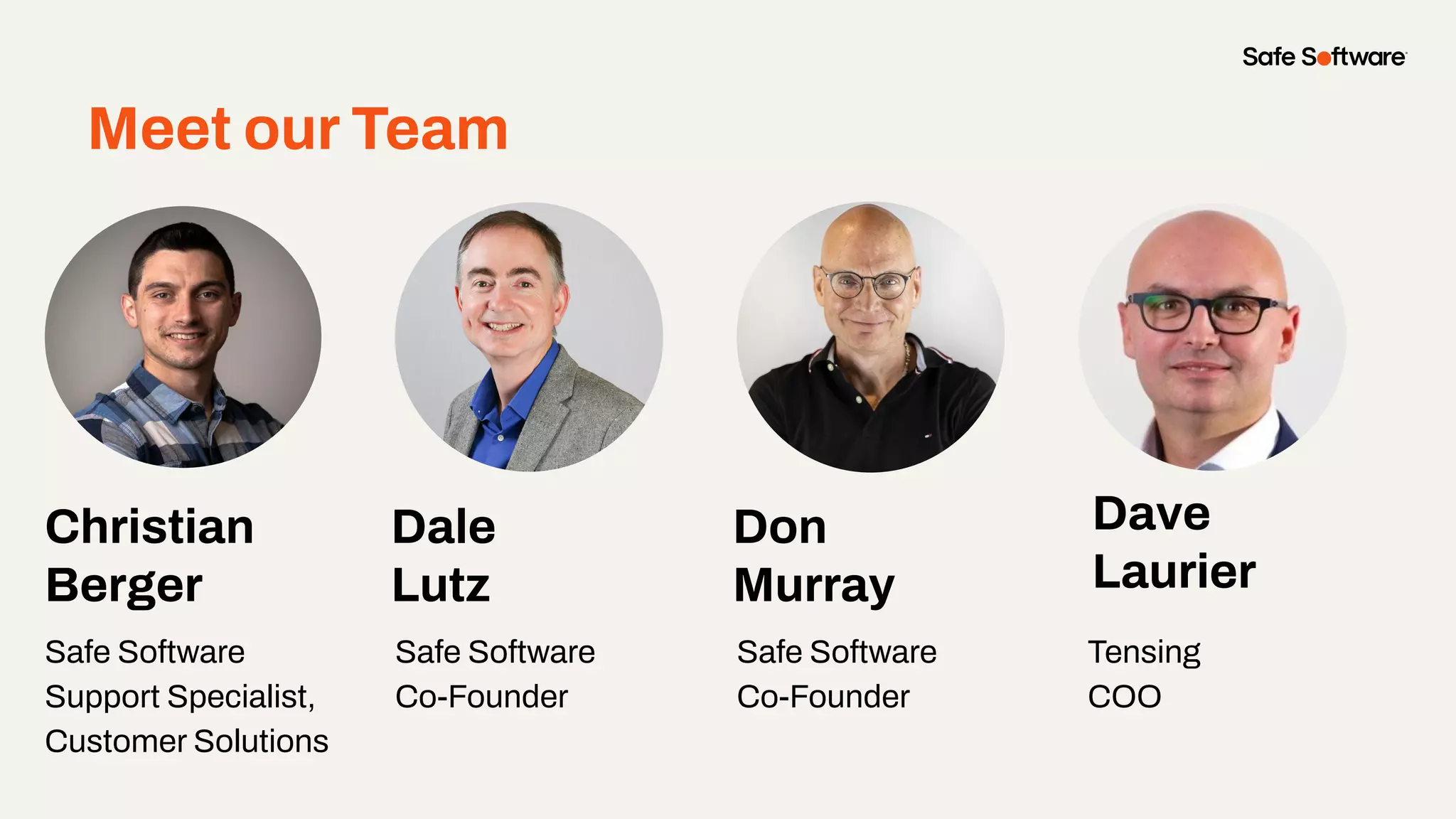 Safe Software

Meet our Team

Christian Berger

Safe Software Support Specialist, Customer Solutions

Dale Lutz

Safe Software Co-Founder

Don Murray

Safe Software Co-Founder

Dave Laurier

Tensing COO